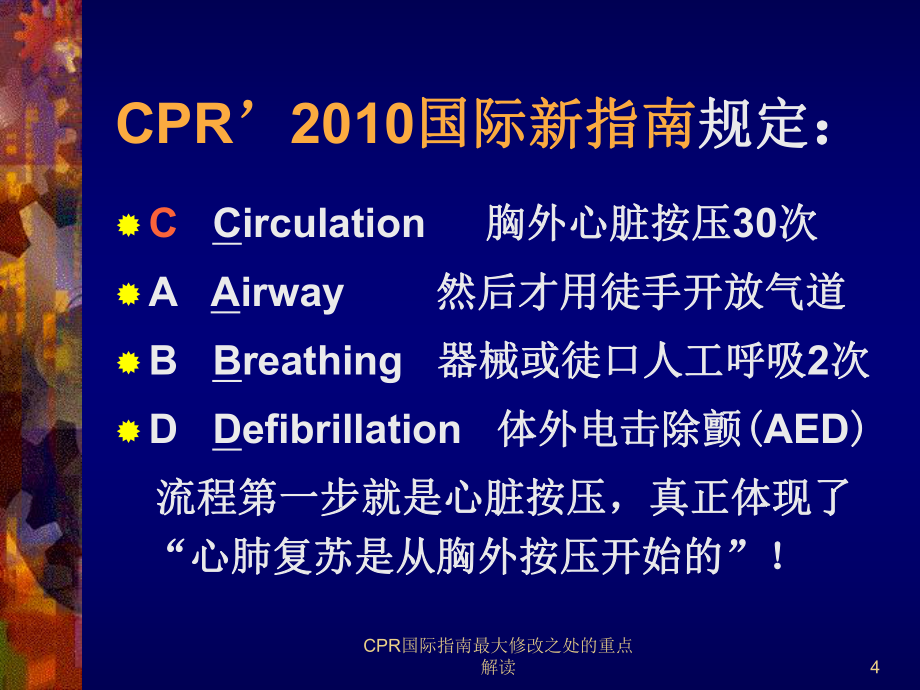 CPR’2010国际新指南规定：

C Circulation 胸外心脏按压30次

A Airway 然后才用徒手开放气道

B Breathing 器械或徒口人工呼吸2次

D Defibrillation 体外电击除颤（AED）

流程第一步就是心脏按压，真正体现了“心肺复苏是从胸外按压开始的”！

CPR国际指南最大修改之处的重点解读

4